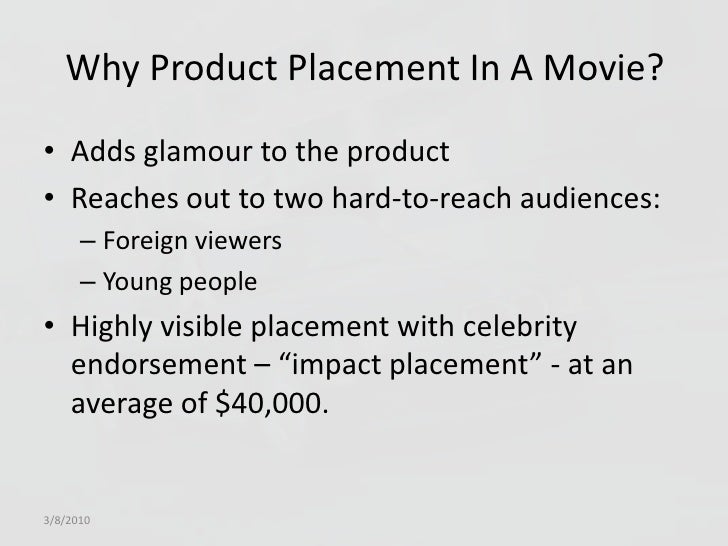 Why Product Placement In A Movie?

• Adds glamour to the product
• Reaches out to two hard-to-reach audiences:
– Foreign viewers
– Young people
• Highly visible placement with celebrity endorsement – “impact placement” - at an average of \$40,000.

3/8/2010